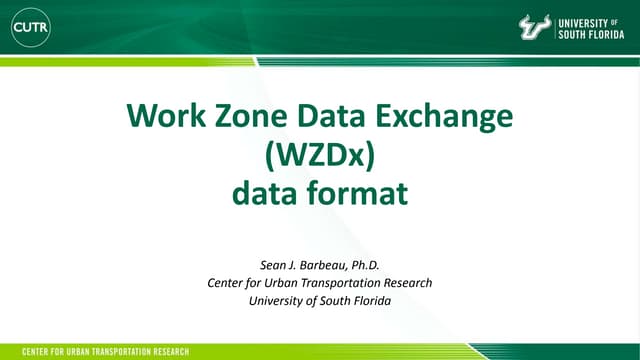 CUTR

UNIVERSITY OF SOUTH FLORIDA

Work Zone Data Exchange (WZDx) data format

Sean J. Barbeau, Ph.D.
Center for Urban Transportation Research
University of South Florida

CENTER FOR URBAN TRANSPORTATION RESEARCH